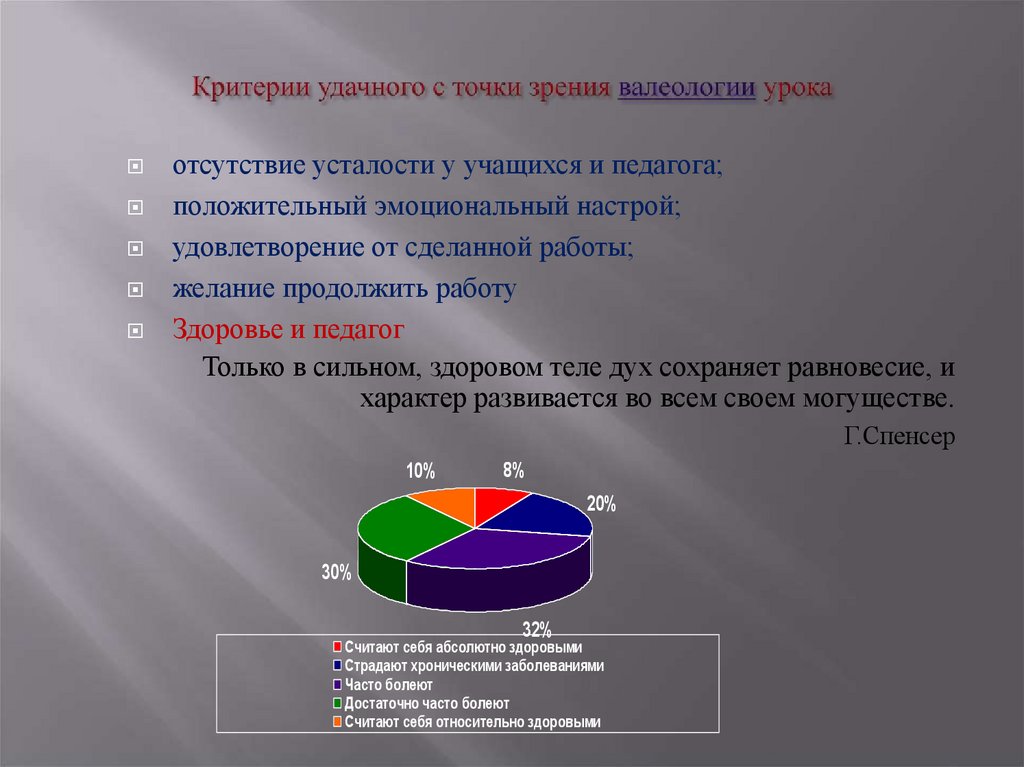 Критерии удачного с точки зрения валеологии урока

отсутствие усталости у учащихся и педагога;

положительный эмоциональный настрой;

удовлетворение от сделанной работы;

желание продолжить работу

Здоровье и педагог

Только в сильном, здоровом теле дух сохраняет равновесие, и характер развивается во всем своем могуществе.

Г.Спенсер

10%
8%
20%
30%
32%

Считают себя абсолютно здоровыми
Страдают хроническими заболеваниями
Часто болеют
Достаточно часто болеют
Считают себя относительно здоровыми